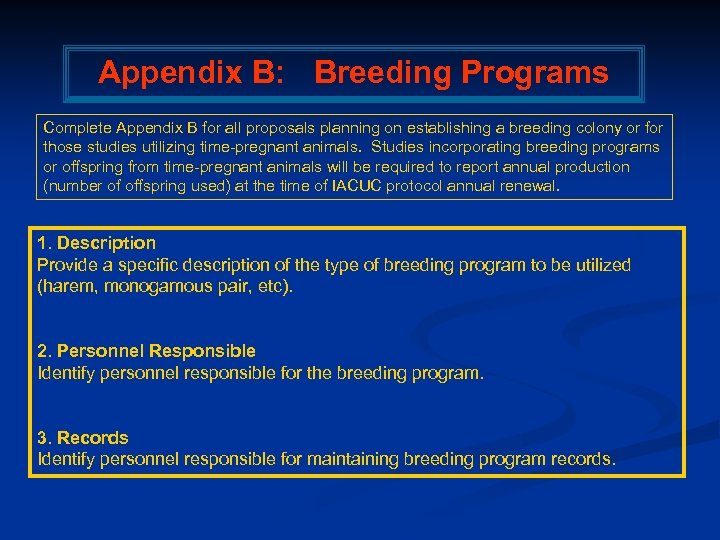 Appendix B: Breeding Programs

Complete Appendix B for all proposals planning on establishing a breeding colony or for those studies utilizing time-pregnant animals. Studies incorporating breeding programs or offspring from time-pregnant animals will be required to report annual production (number of offspring used) at the time of IACUC protocol annual renewal.

1. Description
Provide a specific description of the type of breeding program to be utilized (harem, monogamous pair, etc).

2. Personnel Responsible
Identify personnel responsible for the breeding program.

3. Records
Identify personnel responsible for maintaining breeding program records.